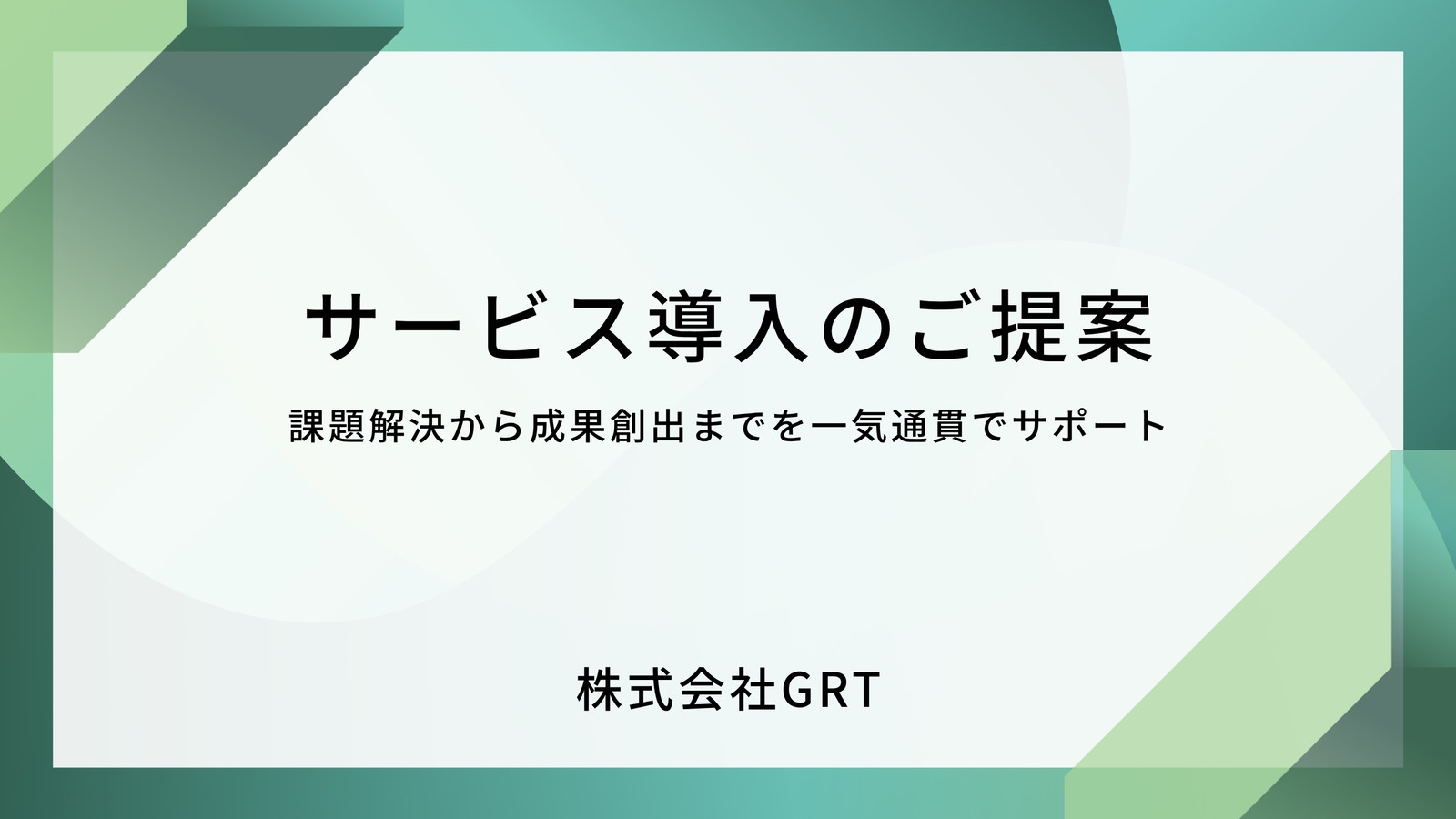 サービス導入のご提案

課題解決から成果創出までを一気通貫でサポート

株式会社GRT